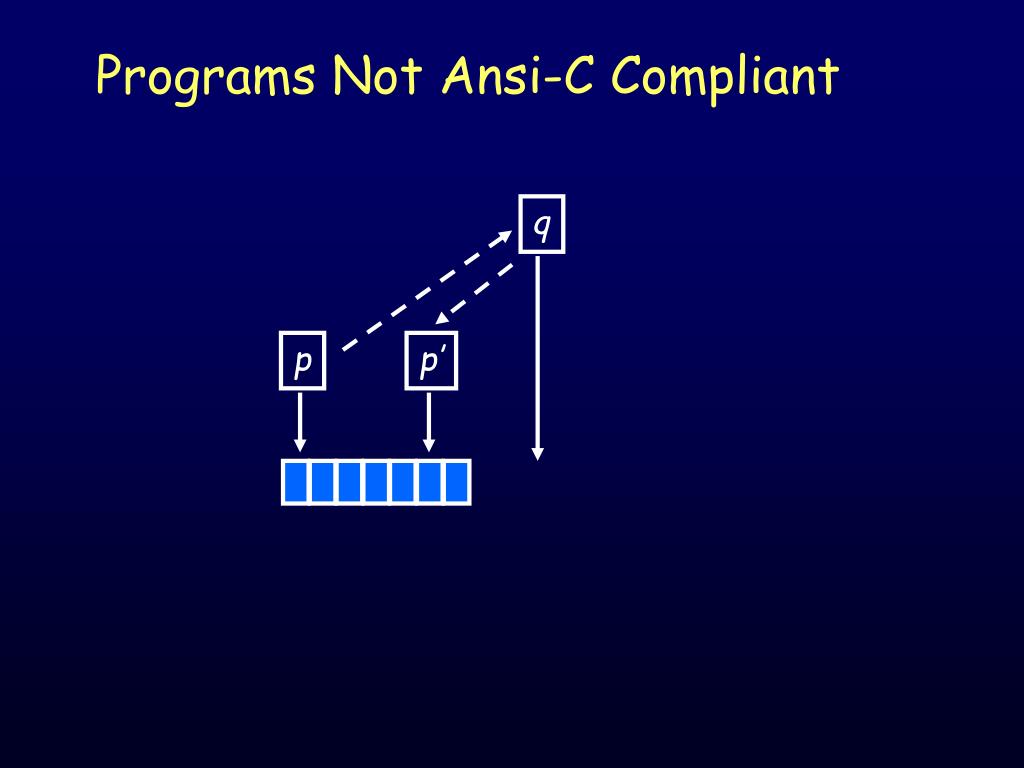 Programs Not Ansi-C Compliant

q

p

p'